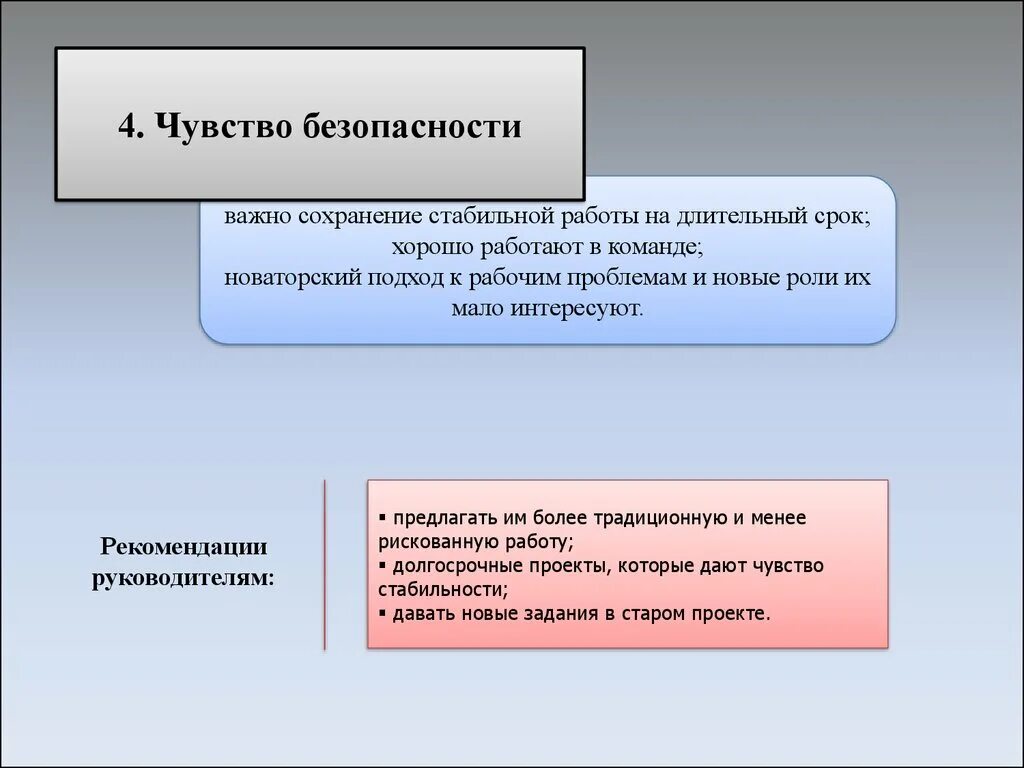 4. Чувство безопасности

важно сохранение стабильной работы на длительный срок; хорошо работают в команде; новаторский подход к рабочим проблемам и новые роли их мало интересуют.

Рекомендации руководителям:

▪ предлагать им более традиционную и менее рискованную работу;
▪ долгосрочные проекты, которые дают чувство стабильности;
▪ давать новые задания в старом проекте.